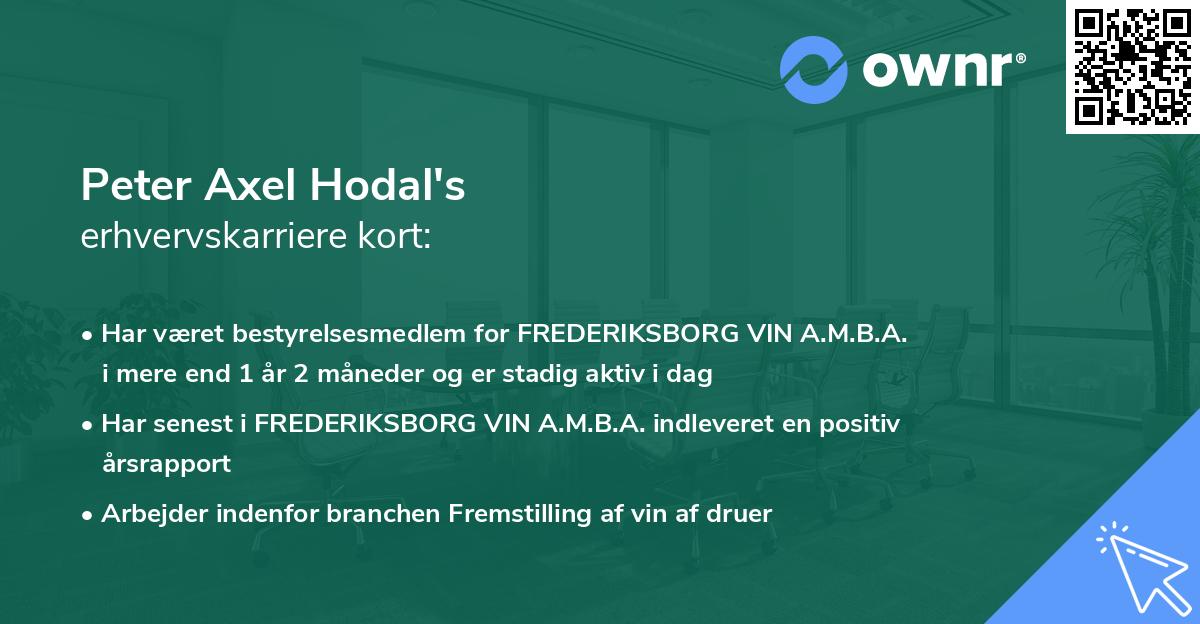 ownr®

Peter Axel Hodal's
erhvervskarriere kort:

• Har været bestyrelsesmedlem for FREDERIKSBORG VIN A.M.B.A. i mere end 1 år 2 måneder og er stadig aktiv i dag
• Har senest i FREDERIKSBORG VIN A.M.B.A. indleveret en positiv årsrapport
• Arbejder indenfor branchen Fremstilling af vin af druer